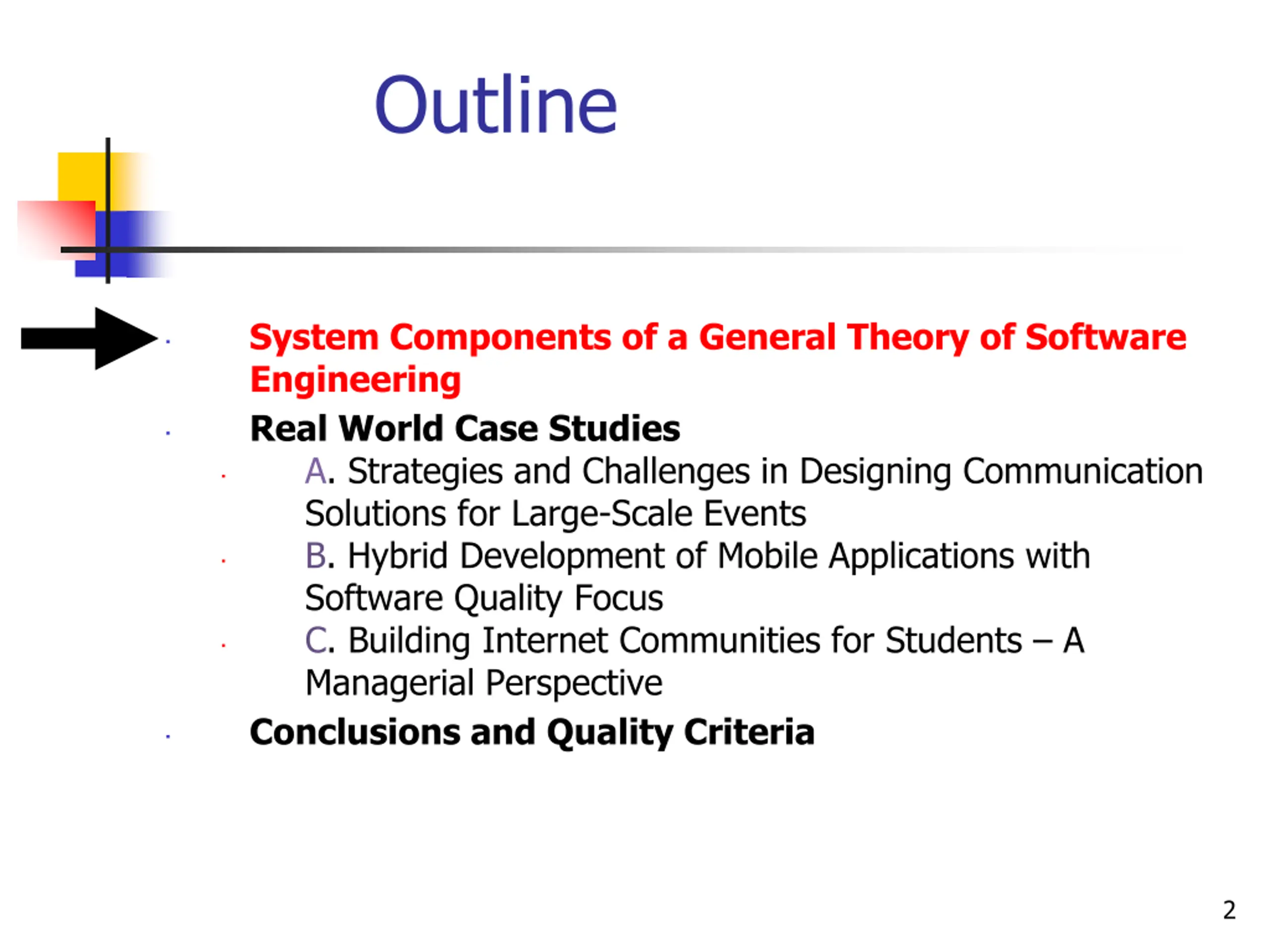 Outline

System Components of a General Theory of Software Engineering

Real World Case Studies

A. Strategies and Challenges in Designing Communication Solutions for Large-Scale Events

B. Hybrid Development of Mobile Applications with Software Quality Focus

C. Building Internet Communities for Students – A Managerial Perspective

Conclusions and Quality Criteria

2